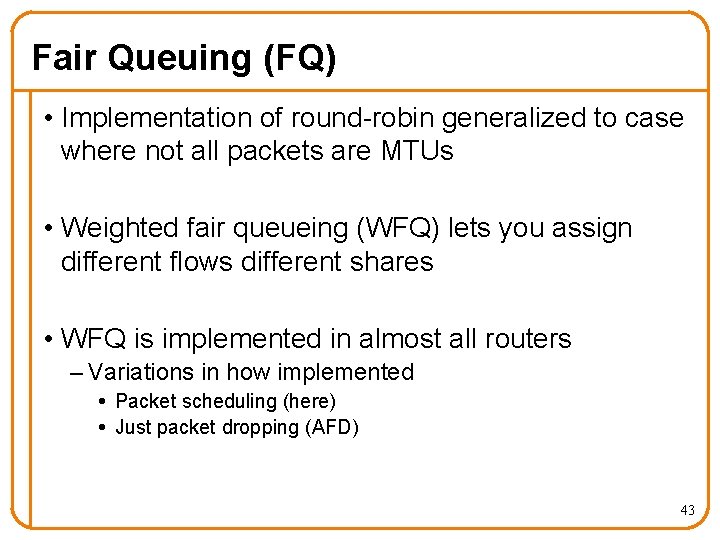 Fair Queuing (FQ)

• Implementation of round-robin generalized to case where not all packets are MTUs

• Weighted fair queueing (WFQ) lets you assign different flows different shares

• WFQ is implemented in almost all routers
– Variations in how implemented
• Packet scheduling (here)
• Just packet dropping (AFD)

43